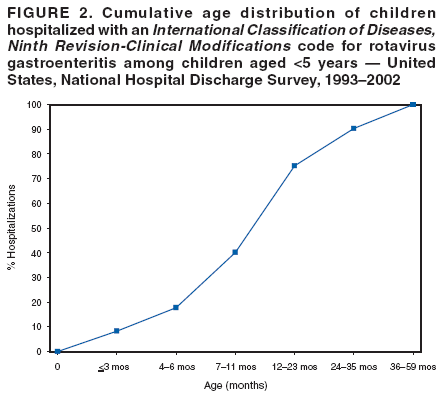 FIGURE 2. Cumulative age distribution of children hospitalized with an International Classification of Diseases, Ninth Revision-Clinical Modifications code for rotavirus gastroenteritis among children aged <5 years — United States, National Hospital Discharge Survey, 1993–2002

100
90
80
70
60
50
40
30
20
10
0

% Hospitalizations

0
≤3 mos
4–6 mos
7–11 mos
12–23 mos
24–35 mos
36–59 mos

Age (months)